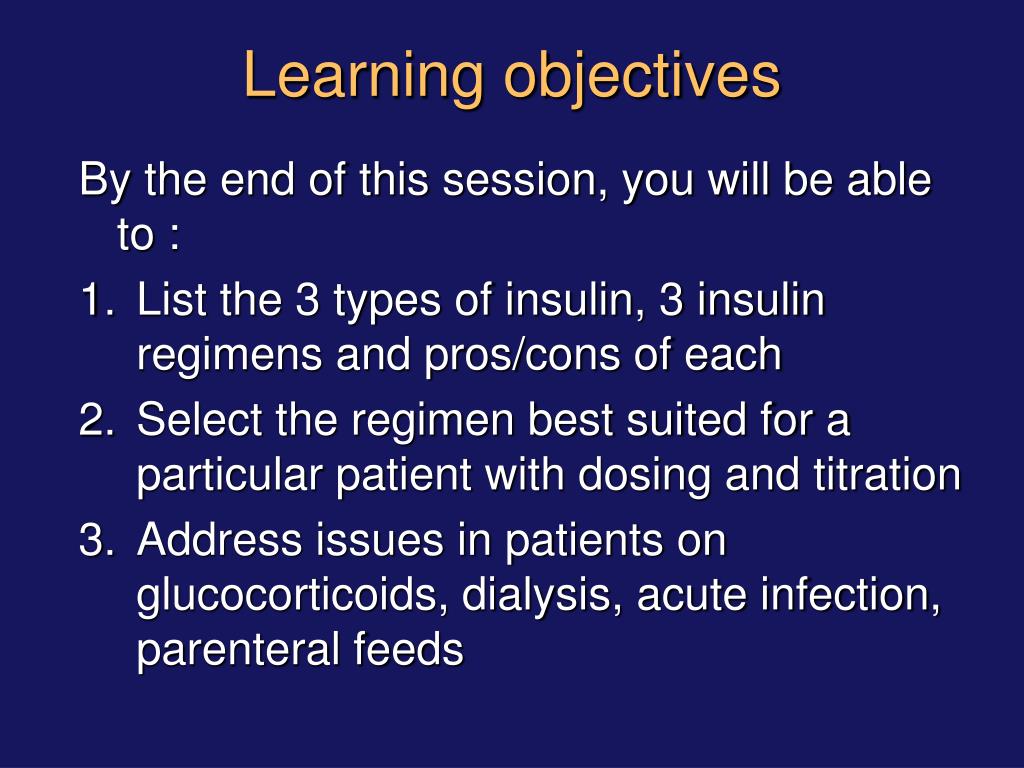 Learning objectives

By the end of this session, you will be able to :

1. List the 3 types of insulin, 3 insulin regimens and pros/cons of each
2. Select the regimen best suited for a particular patient with dosing and titration
3. Address issues in patients on glucocorticoids, dialysis, acute infection, parenteral feeds